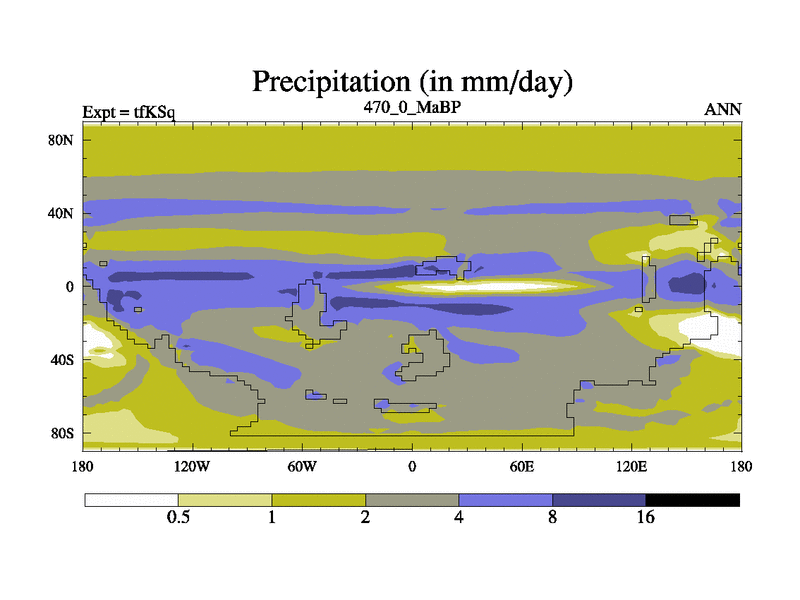 Precipitation (in mm/day)

Expt = tfKSq

470_0_MaBP

ANN

80N
40N
0
40S
80S

180 120W 60W 0 60E 120E 180

0.5 1 2 4 8 16